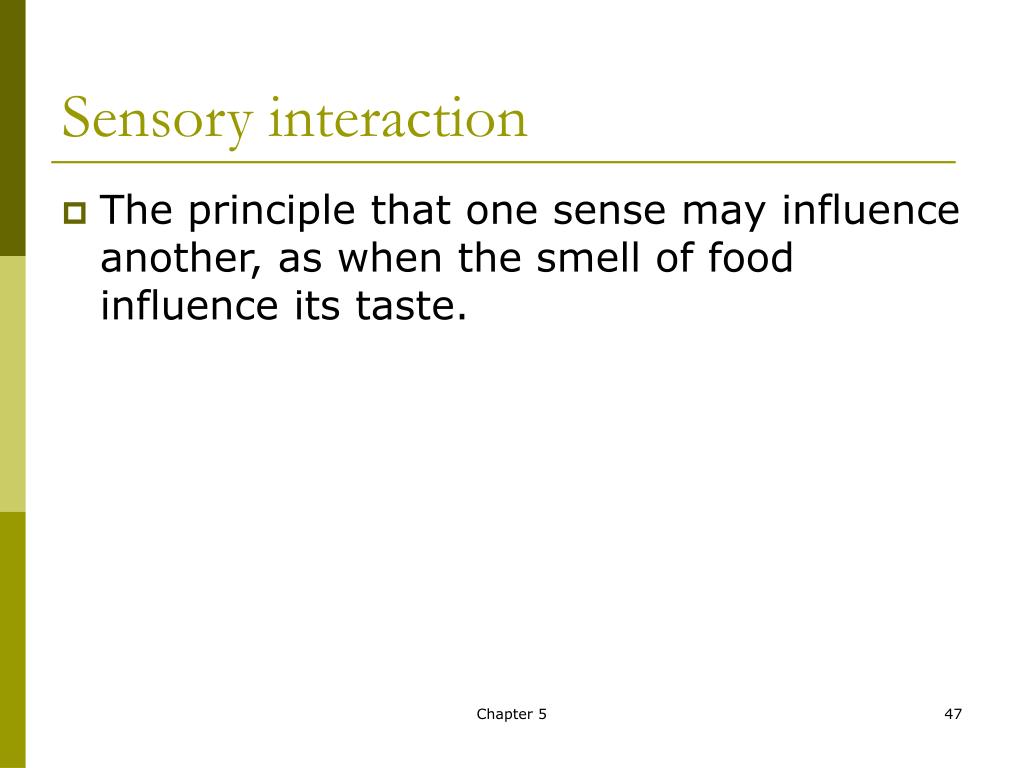 Sensory interaction

The principle that one sense may influence another, as when the smell of food influence its taste.

Chapter 5

47